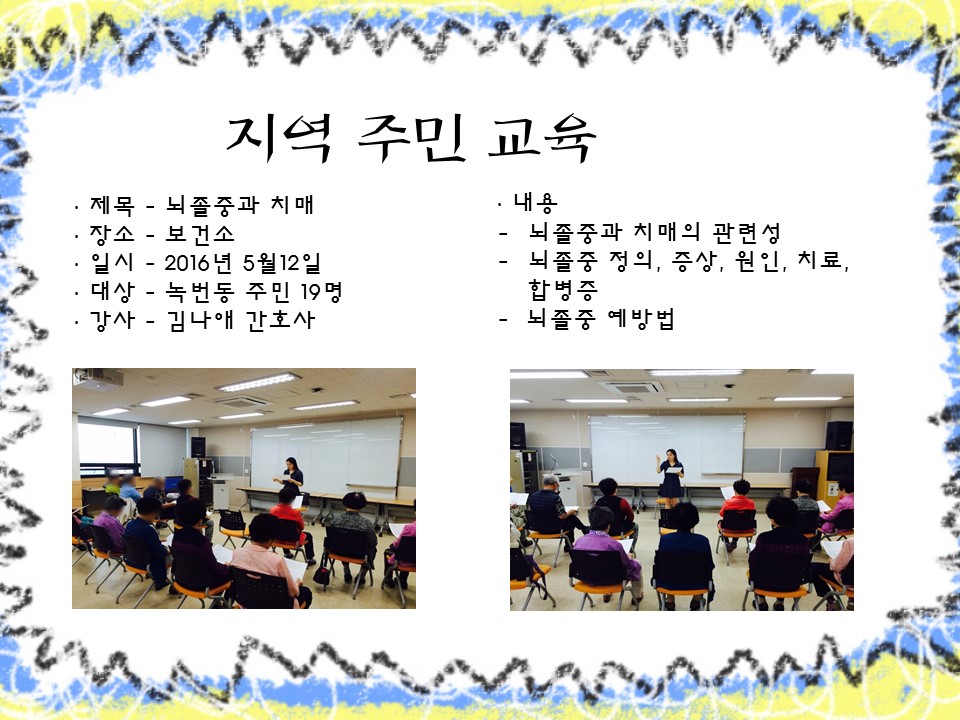 지역 주민 교육

· 제목 - 뇌졸중과 치매
· 장소 - 보건소
· 일시 - 2016년 5월12일
· 대상 - 녹번동 주민 19명
· 강사 - 김나애 간호사

· 내용
- 뇌졸중과 치매의 관련성
- 뇌졸중 정의, 증상, 원인, 치료, 합병증
- 뇌졸중 예방법